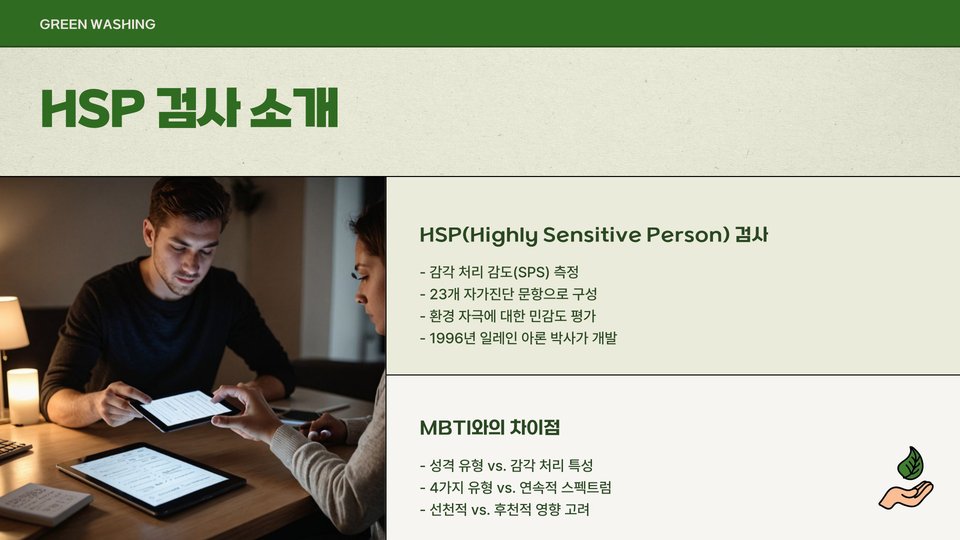 GREEN WASHING

HSP 검사 소개

HSP(Highly Sensitive Person) 검사

- 감각 처리 감도(SPS) 측정
- 23개 자가진단 문항으로 구성
- 환경 자극에 대한 민감도 평가
- 1996년 일레인 아론 박사가 개발

MBTI와의 차이점

- 성격 유형 vs. 감각 처리 특성
- 4가지 유형 vs. 연속적 스펙트럼
- 선천적 vs. 후천적 영향 고려